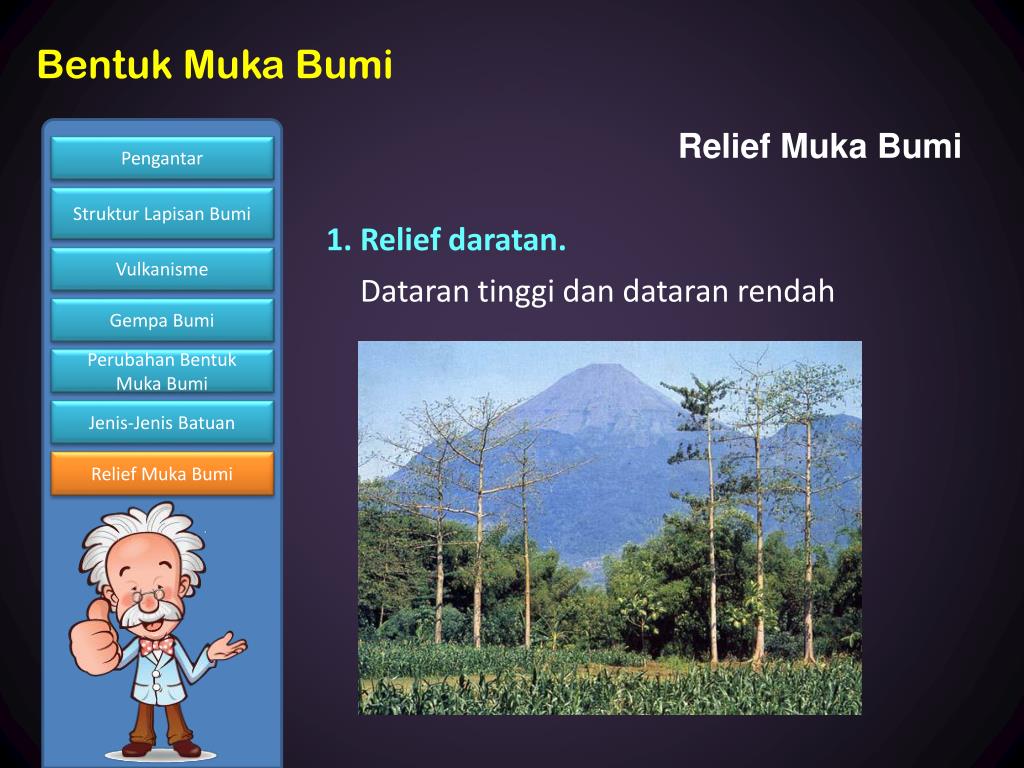 Bentuk Muka Bumi

Pengantar

Struktur Lapisan Bumi

Vulkanisme

Gempa Bumi

Perubahan Bentuk Muka Bumi

Jenis-Jenis Batuan

Relief Muka Bumi

Relief Muka Bumi

1. Relief daratan.

Dataran tinggi dan dataran rendah